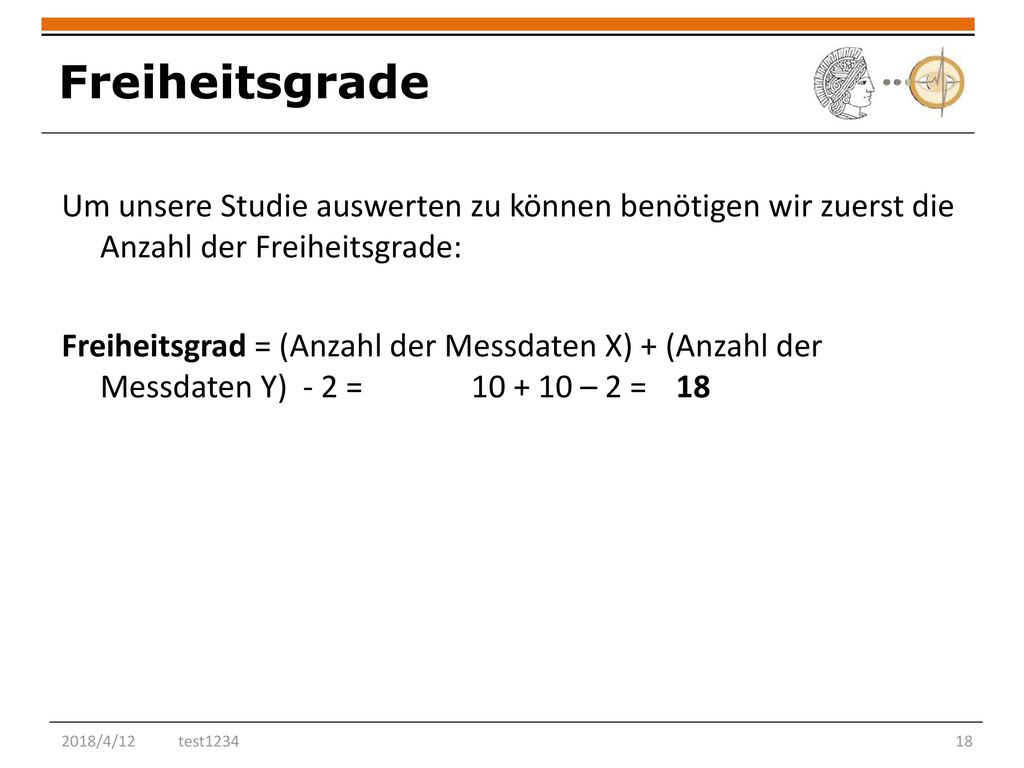 Freiheitsgrade

Um unsere Studie auswerten zu können benötigen wir zuerst die Anzahl der Freiheitsgrade:

Freiheitsgrad = (Anzahl der Messdaten X) + (Anzahl der Messdaten Y) - 2 = 10 + 10 – 2 = 18

2018/4/12 test1234 18